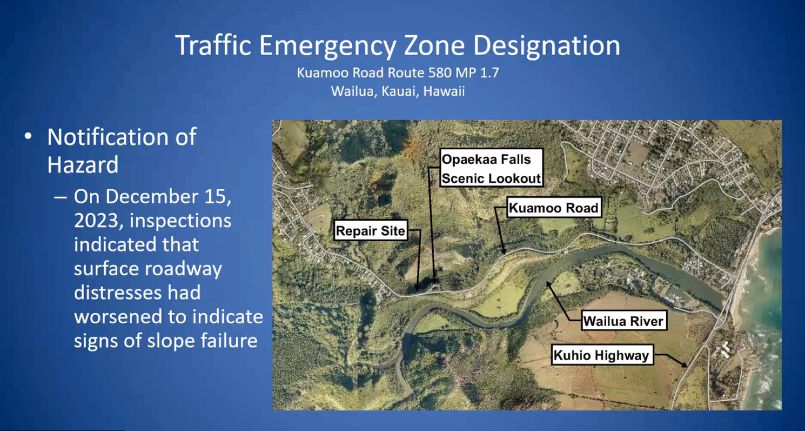 Traffic Emergency Zone Designation
Kuamoo Road Route 580 MP 1.7
Wailua, Kauai, Hawaii

• Notification of Hazard
– On December 15, 2023, inspections indicated that surface roadway distresses had worsened to indicate signs of slope failure

Opaekaa Falls Scenic Lookout
Kuamoo Road
Repair Site
Wailua River
Kuhio Highway